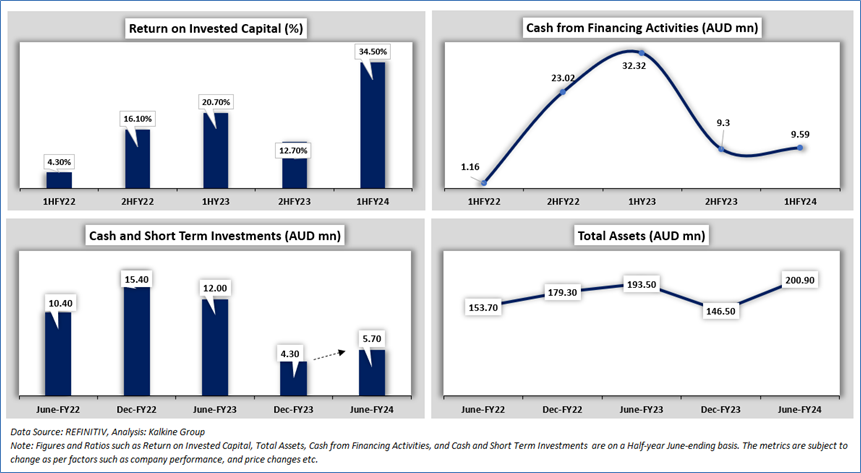 Return on Invested Capital (%)

4.30%
16.10%
20.70%
12.70%
34.50%

1HFY22
2HFY22
1HY23
2HFY23
1HFY24

Cash from Financing Activities (AUD mn)

1.16
23.02
32.32
9.3
9.59

1HFY22
2HFY22
1HY23
2HFY23
1HFY24

Cash and Short Term Investments (AUD mn)

10.40
15.40
12.00
4.30
5.70

June-FY22
Dec-FY22
June-FY23
Dec-FY23
June-FY24

Total Assets (AUD mn)

153.70
179.30
193.50
146.50
200.90

June-FY22
Dec-FY22
June-FY23
Dec-FY23
June-FY24

Data Source: REFINITIV, Analysis: Kalkine Group
Note: Figures and Ratios such as Return on Invested Capital, Total Assets, Cash from Financing Activities, and Cash and Short Term Investments are on a Half-year June-ending basis. The metrics are subject to change as per factors such as company performance, and price changes etc.